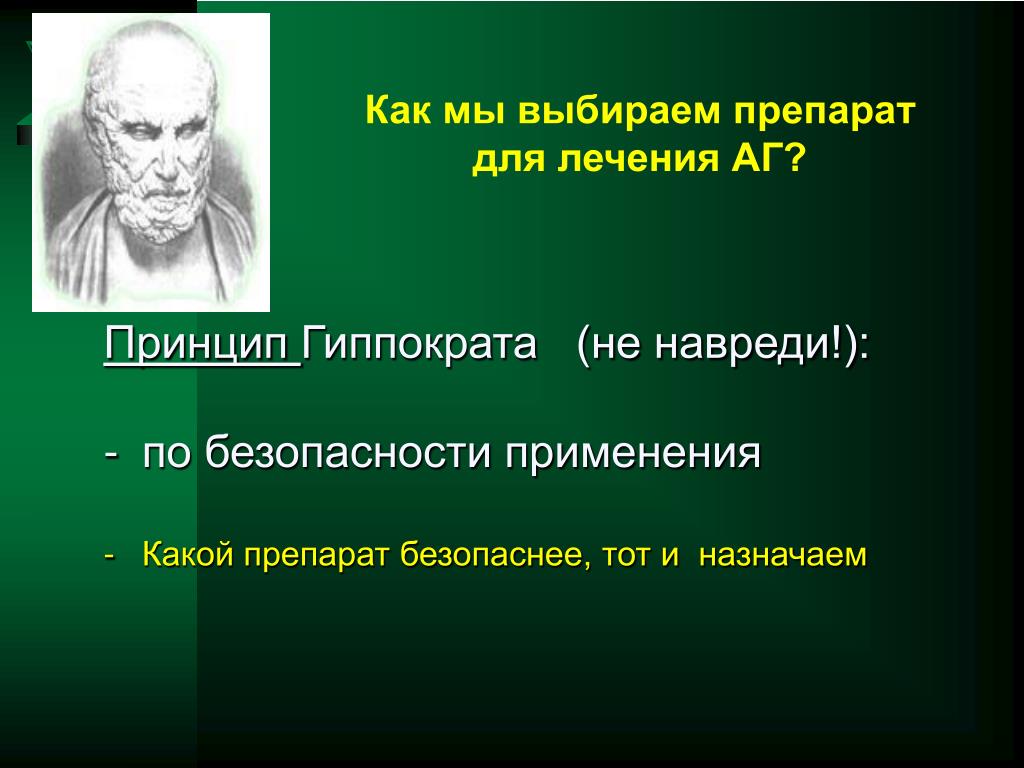 Как мы выбираем препарат для лечения АГ?

Принцип Гиппократа (не навреди!):

- по безопасности применения

- Какой препарат безопаснее, тот и назначаем